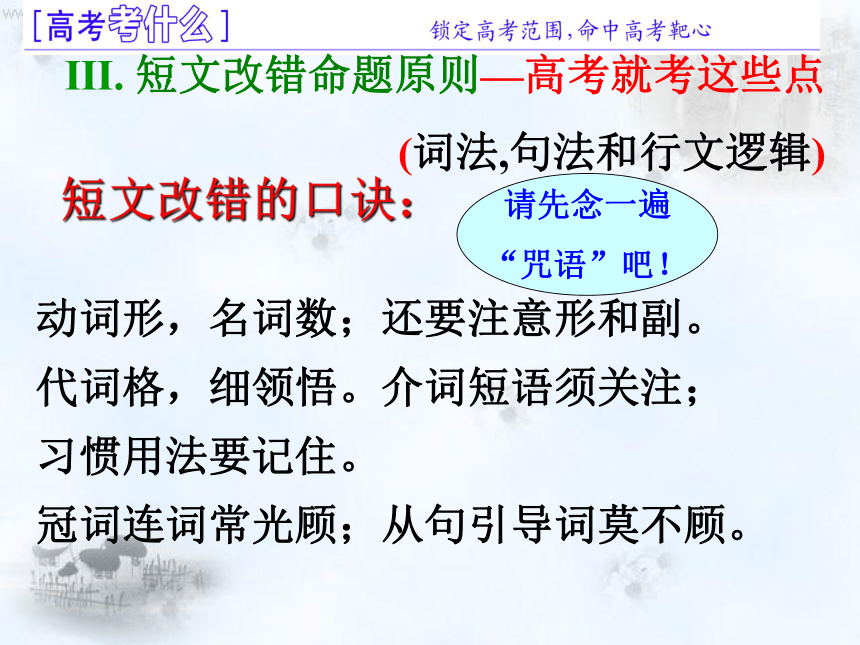 [高考考什么]

锁定高考范围，命中高考靶心

III. 短文改错命题原则—高考就考这些点

(词法,句法和行文逻辑)

短文改错的口诀：

请先念一遍“咒语”吧！

动词形，名词数；还要注意形和副。

代词格，细领悟。介词短语须关注；

习惯用法要记住。

冠词连词常光顾；从句引导词莫不顾。